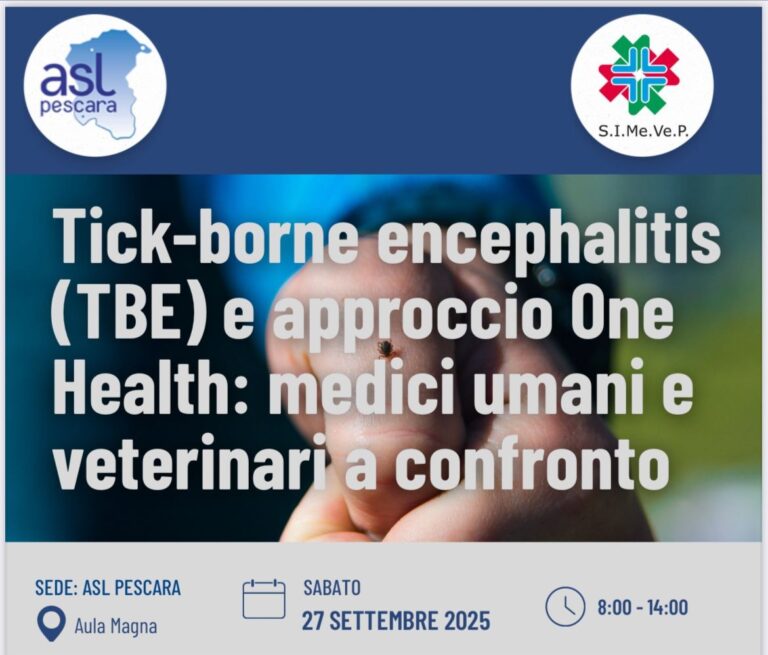 asl pescara

S.I.Me.Ve.P.

Tick-borne encephalitis (TBE) e approccio One Health: medici umani e veterinari a confronto

SEDE: ASL PESCARA
Aula Magna

SABATO
27 SETTEMBRE 2025

8:00 - 14:00